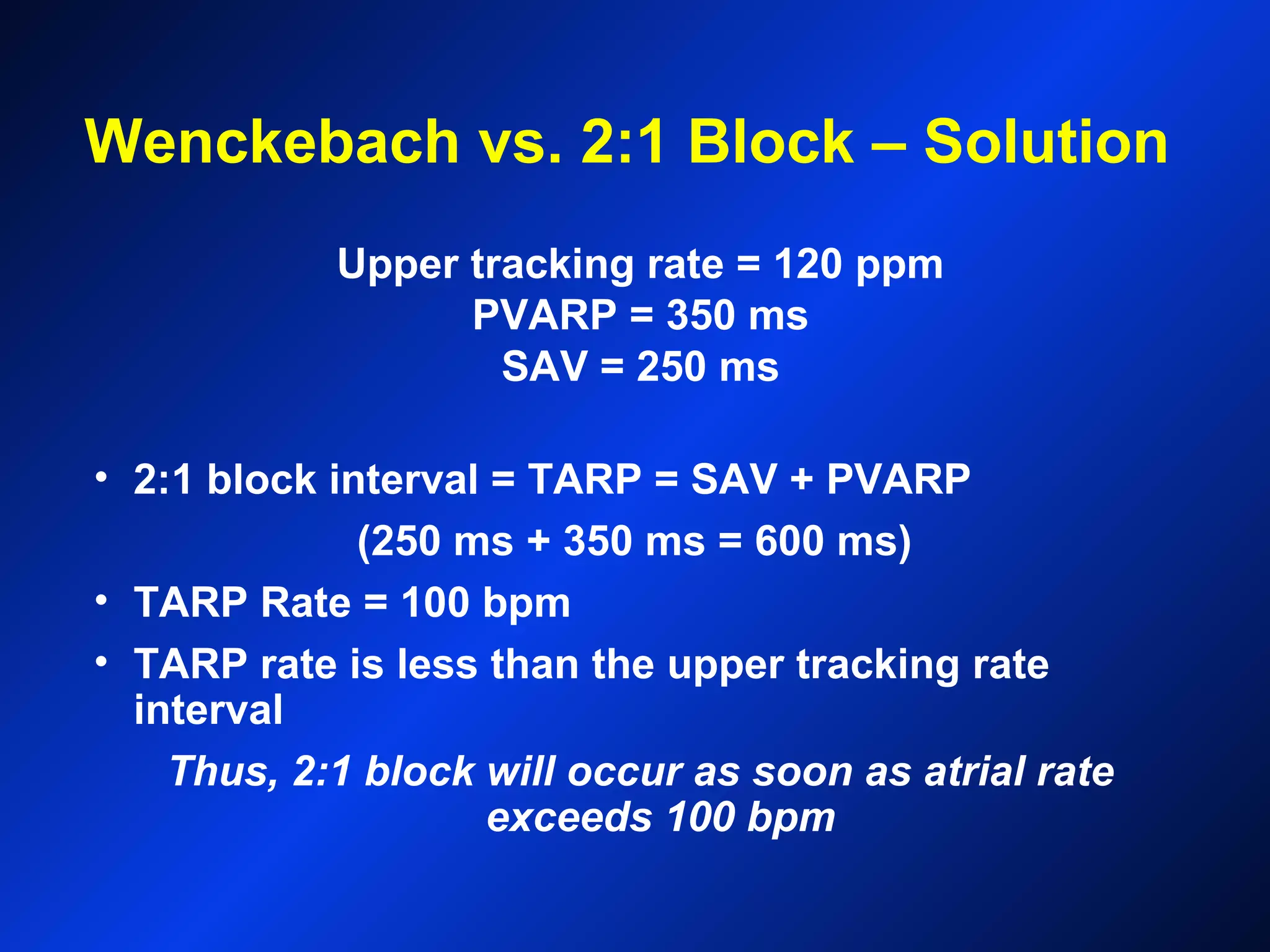 Wenckebach vs. 2:1 Block – Solution

Upper tracking rate = 120 ppm
PVARP = 350 ms
SAV = 250 ms

• 2:1 block interval = TARP = SAV + PVARP
(250 ms + 350 ms = 600 ms)
• TARP Rate = 100 bpm
• TARP rate is less than the upper tracking rate interval

Thus, 2:1 block will occur as soon as atrial rate exceeds 100 bpm